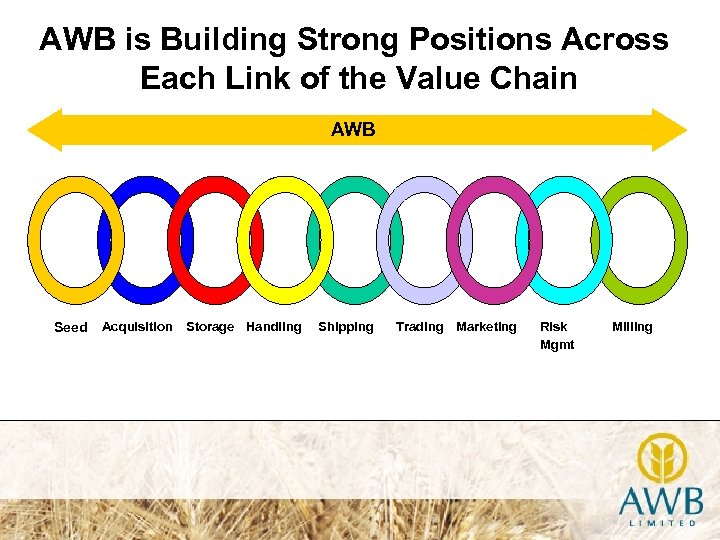 AWB is Building Strong Positions Across Each Link of the Value Chain

AWB

Seed Acquisition Storage Handling Shipping Trading Marketing Risk Mgmt Milling

AWB
LIMITED